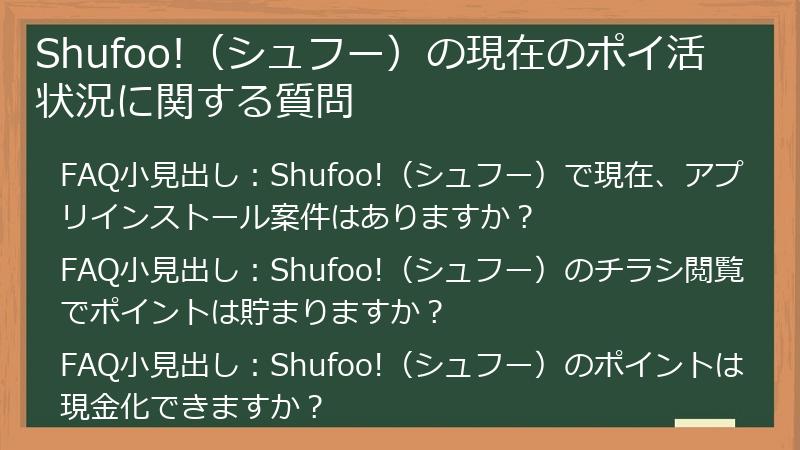 Shufoo!（シュフー）の現在のポイ活状況に関する質問

FAQ小見出し：Shufoo!（シュフー）で現在、アプリインストール案件はありますか？

FAQ小見出し：Shufoo!（シュフー）のチラシ閲覧でポイントは貯まりますか？

FAQ小見出し：Shufoo!（シュフー）のポイントは現金化できますか？